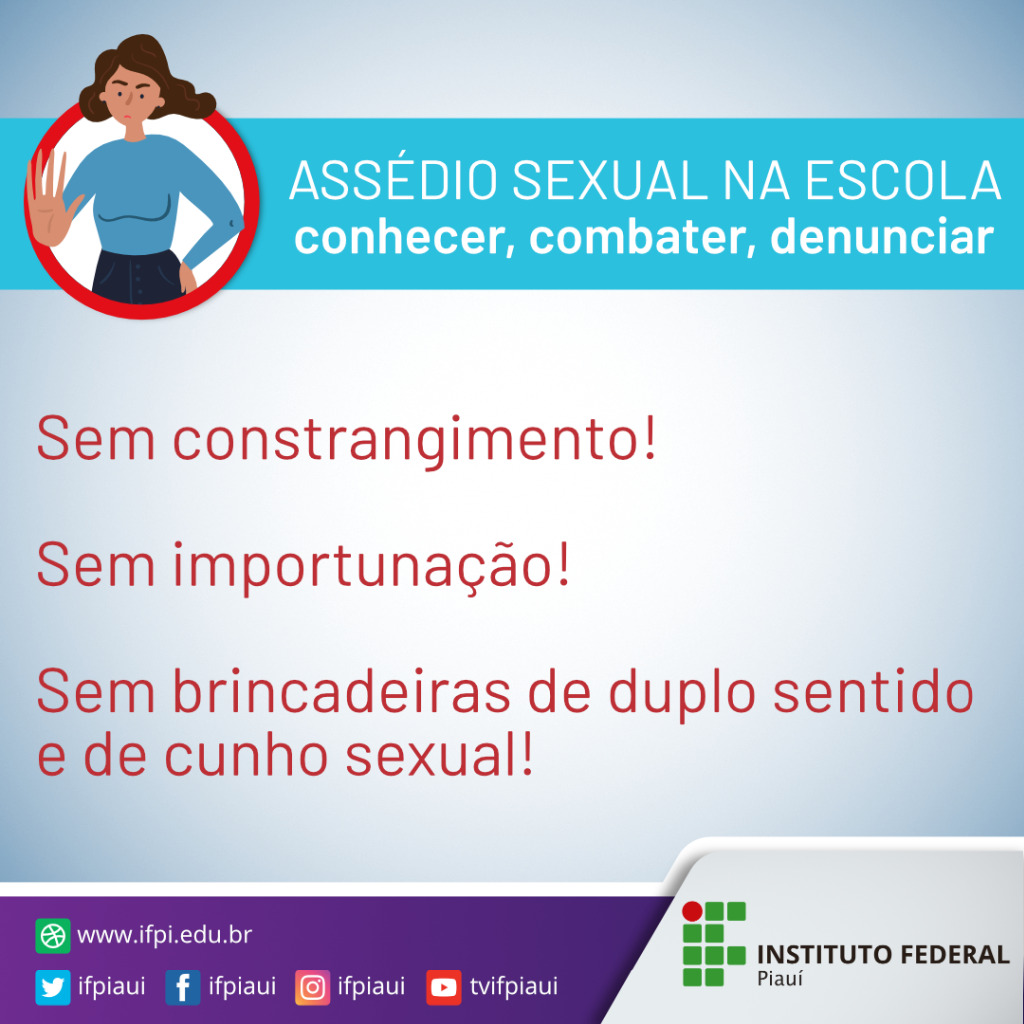 ASSÉDIO SEXUAL NA ESCOLA
conhecer, combater, denunciar

Sem constrangimento!

Sem importunação!

Sem brincadeiras de duplo sentido e de cunho sexual!

www.ifpi.edu.br
ifpiaui ifpiaui ifpiaui tvifpiaui

INSTITUTO FEDERAL
Piauí